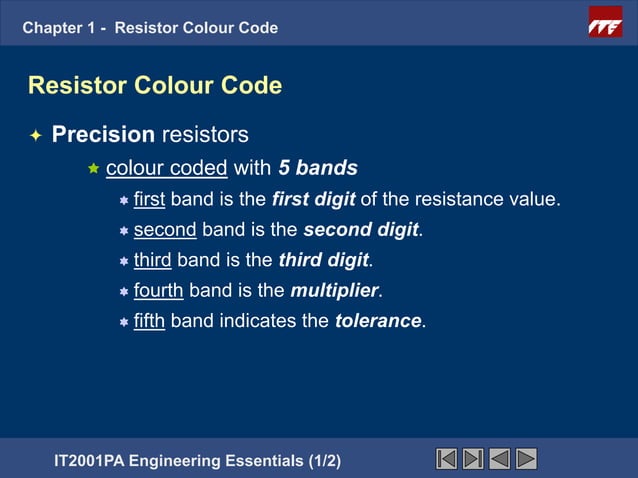 Chapter 1 - Resistor Colour Code

ITE

Resistor Colour Code

Precision resistors

colour coded with 5 bands

first band is the first digit of the resistance value.

second band is the second digit.

third band is the third digit.

fourth band is the multiplier.

fifth band indicates the tolerance.

IT2001PA Engineering Essentials (1/2)